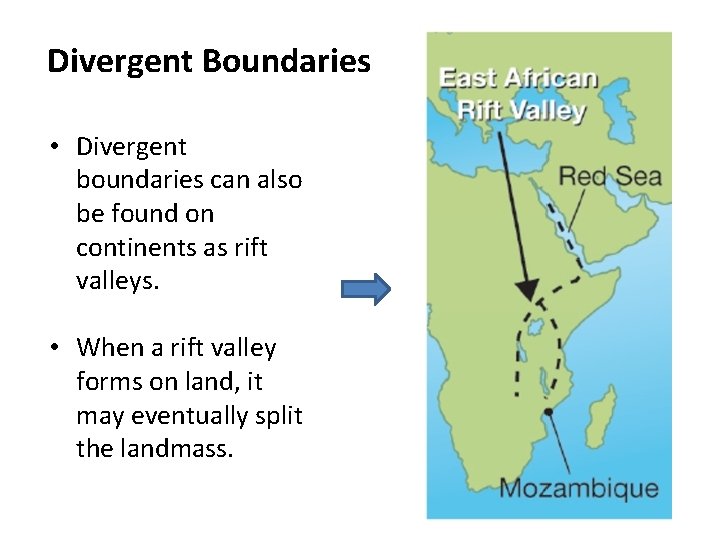 Divergent Boundaries

• Divergent boundaries can also be found on continents as rift valleys.

• When a rift valley forms on land, it may eventually split the landmass.

East African Rift Valley

Red Sea

Mozambique